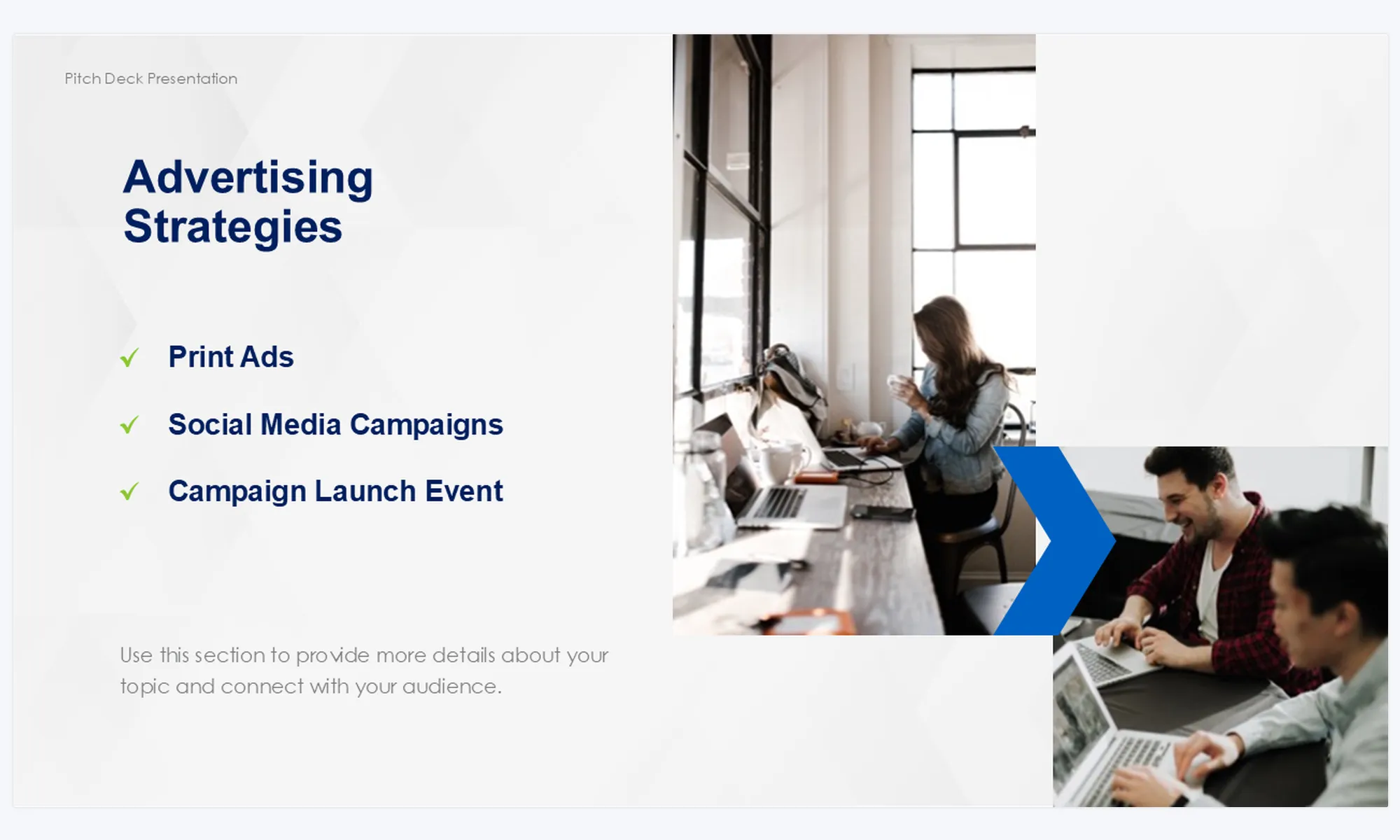 Pitch Deck Presentation

Advertising Strategies

✓ Print Ads

✓ Social Media Campaigns

✓ Campaign Launch Event

Use this section to provide more details about your topic and connect with your audience.